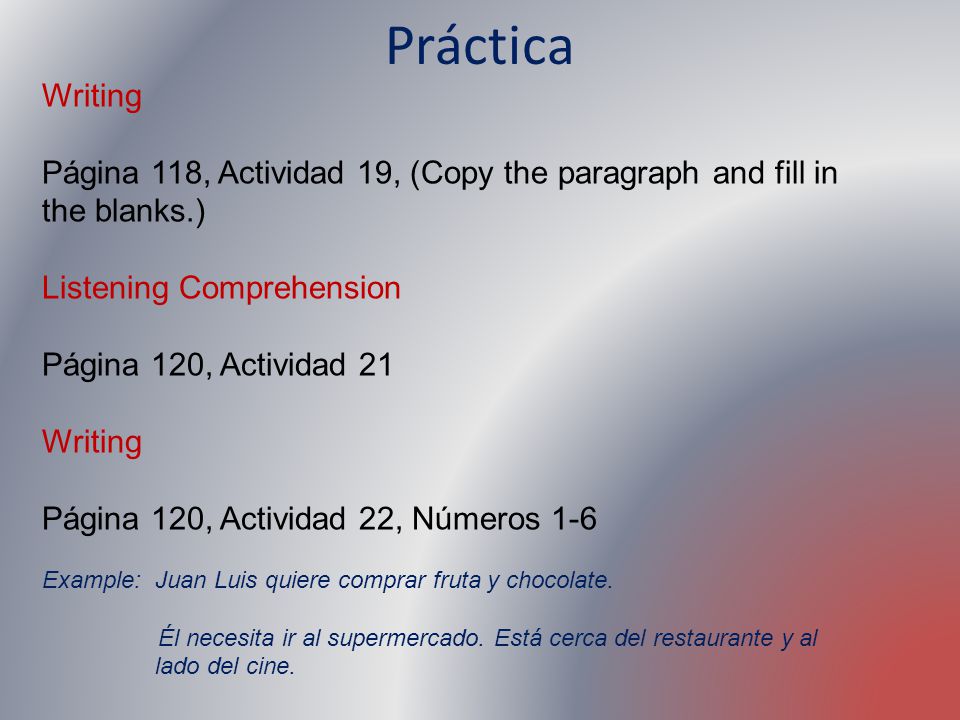 Práctica

Writing

Página 118, Actividad 19, (Copy the paragraph and fill in the blanks.)

Listening Comprehension

Página 120, Actividad 21

Writing

Página 120, Actividad 22, Números 1-6

Example: Juan Luis quiere comprar fruta y chocolate.

Él necesita ir al supermercado. Está cerca del restaurante y al lado del cine.